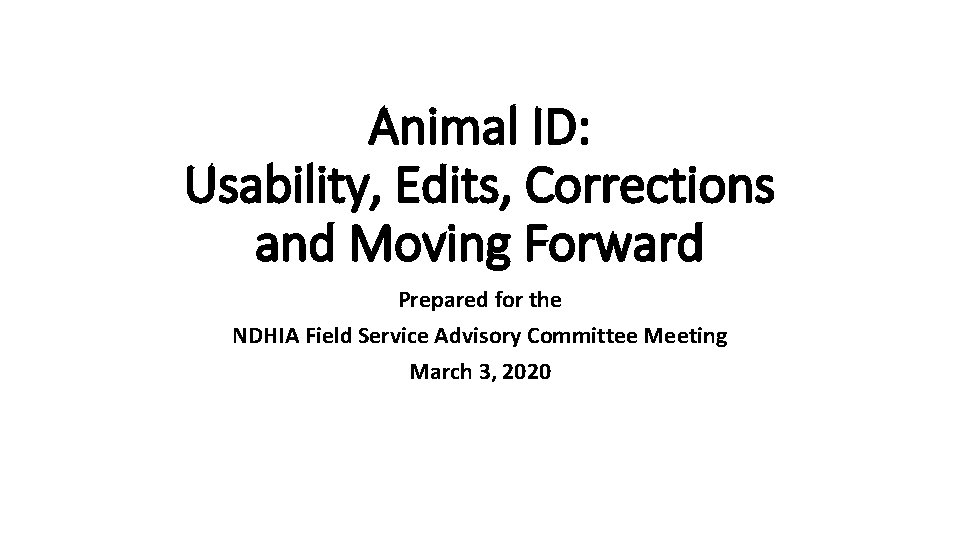 Animal ID:
Usability, Edits, Corrections and Moving Forward

Prepared for the
NDHIA Field Service Advisory Committee Meeting
March 3, 2020